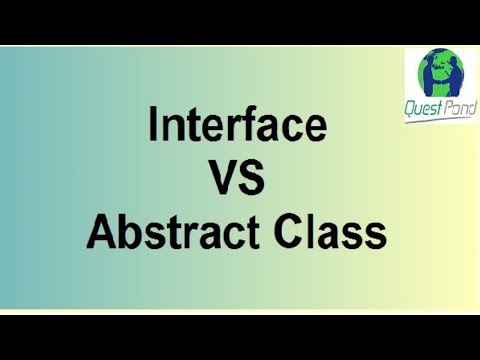 Quest Pond

Interface
VS
Abstract Class